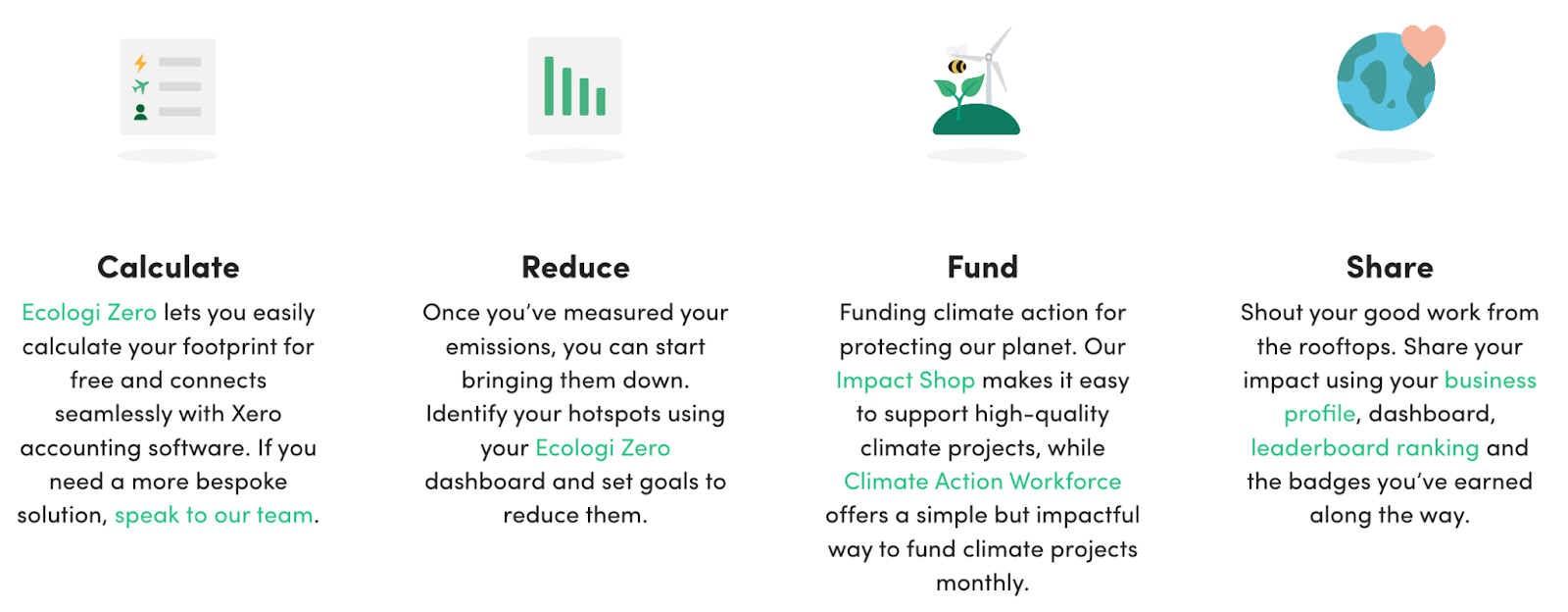 Calculate

Ecologi Zero lets you easily calculate your footprint for free and connects seamlessly with Xero accounting software. If you need a more bespoke solution, speak to our team.

Reduce

Once you've measured your emissions, you can start bringing them down. Identify your hotspots using your Ecologi Zero dashboard and set goals to reduce them.

Fund

Funding climate action for protecting our planet. Our Impact Shop makes it easy to support high-quality climate projects, while Climate Action Workforce offers a simple but impactful way to fund climate projects monthly.

Share

Shout your good work from the rooftops. Share your impact using your business profile, dashboard, leaderboard ranking and the badges you've earned along the way.